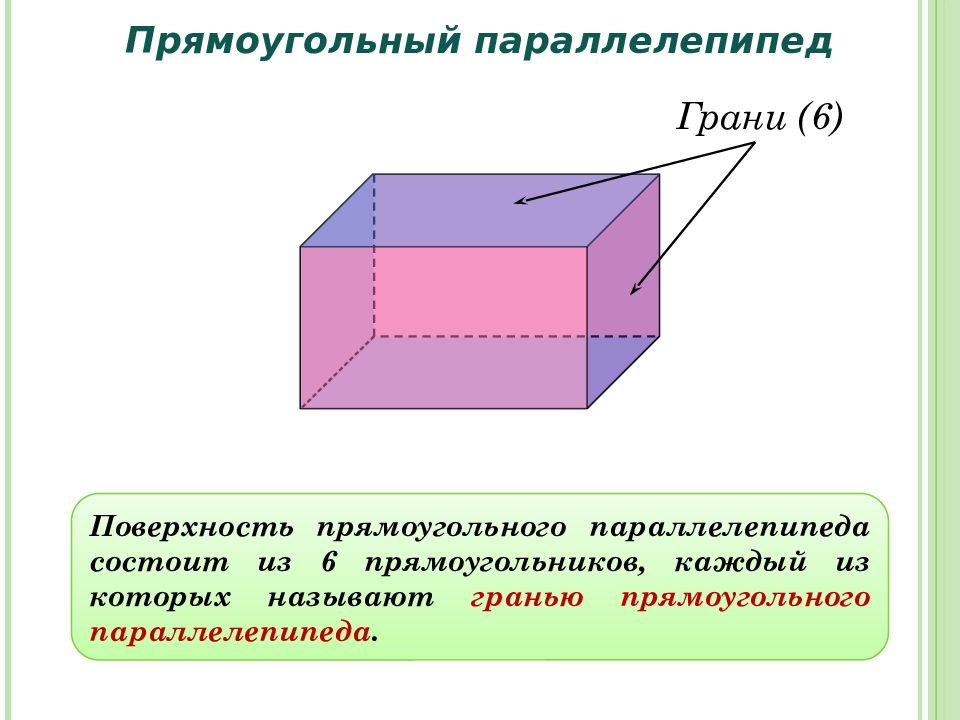 Прямоугольный параллелепипед

Грани (6)

Поверхность прямоугольного параллелепипеда состоит из 6 прямоугольников, каждый из которых называют гранью прямоугольного параллелепипеда.